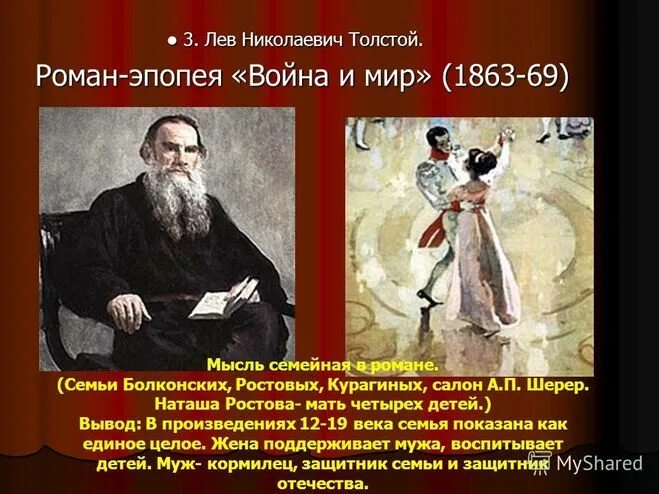 ● 3. Лев Николаевич Толстой.

Роман-эпопея «Война и мир» (1863-69)

Мысль семейная в романе.
(Семьи Болконских, Ростовых, Курагиных, салон А.П. Шерер. Наташа Ростова- мать четырех детей.)
Вывод: В произведениях 12-19 века семья показана как единое целое. Жена поддерживает мужа, воспитывает детей. Муж- кормилец, защитник семьи и защитник отечества.

MyShared